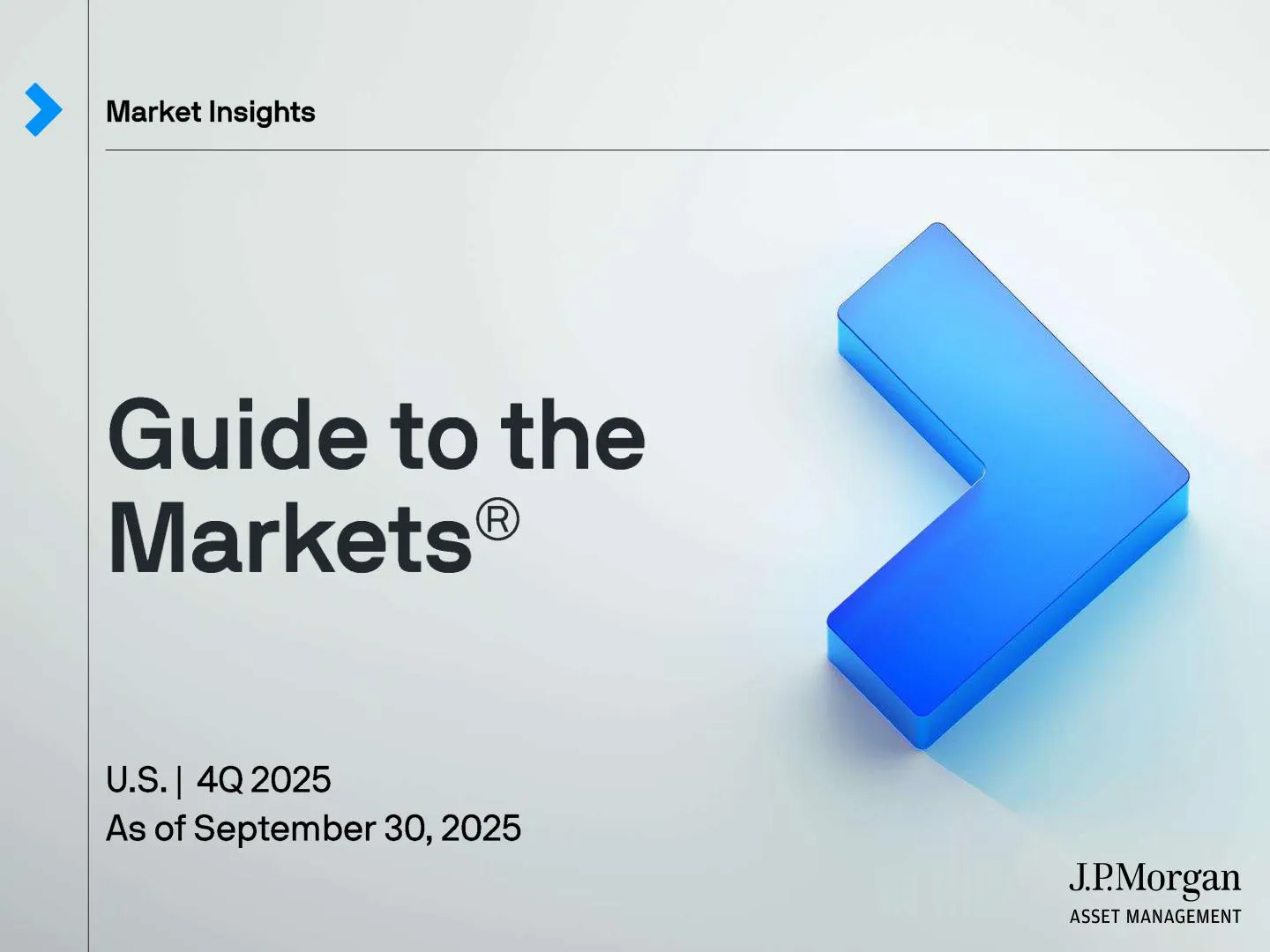 Market Insights

Guide to the Markets®

U.S. | 4Q 2025
As of September 30, 2025

J.P.Morgan
ASSET MANAGEMENT